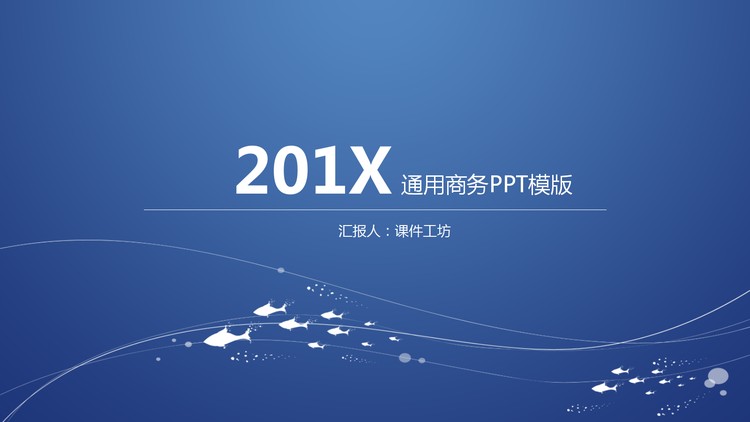 201X 通用商务PPT模版

汇报人：课件工坊